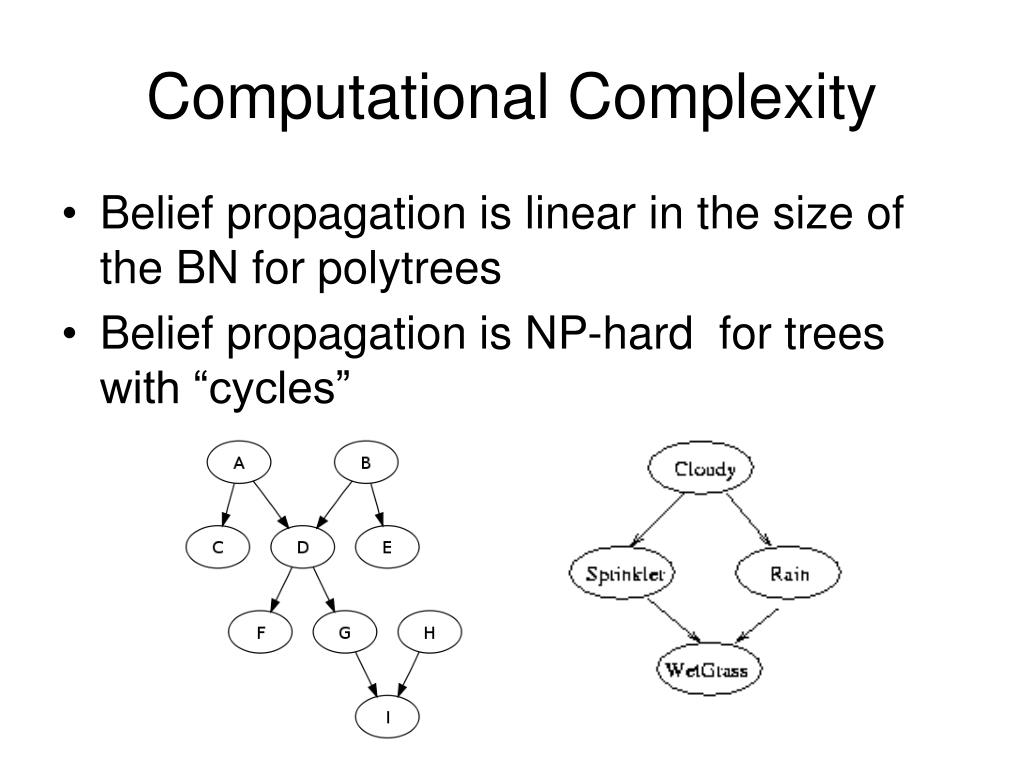 Computational Complexity

• Belief propagation is linear in the size of the BN for polytrees
• Belief propagation is NP-hard for trees with “cycles”

A
B
C
D
E
F
G
H
I

Cloudy
Sprinkler
Rain
WetGrass